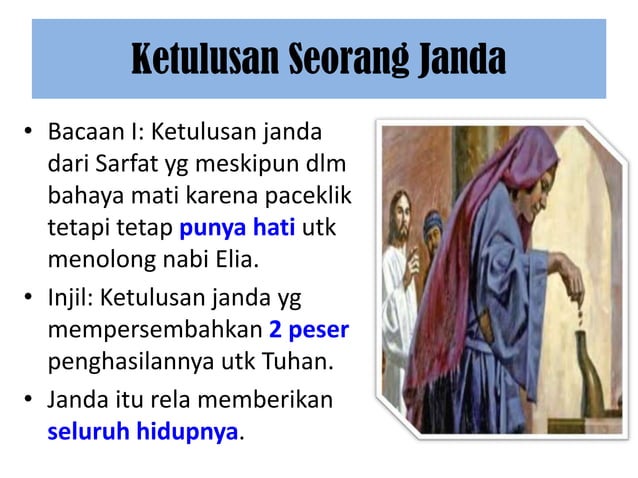 Ketulusan Seorang Janda

• Bacaan I: Ketulusan janda dari Sarfat yg meskipun dlm bahaya mati karena paceklik tetapi tetap punya hati utk menolong nabi Elia.

• Injil: Ketulusan janda yg mempersembahkan 2 peser penghasilannya utk Tuhan.

• Janda itu rela memberikan seluruh hidupnya.